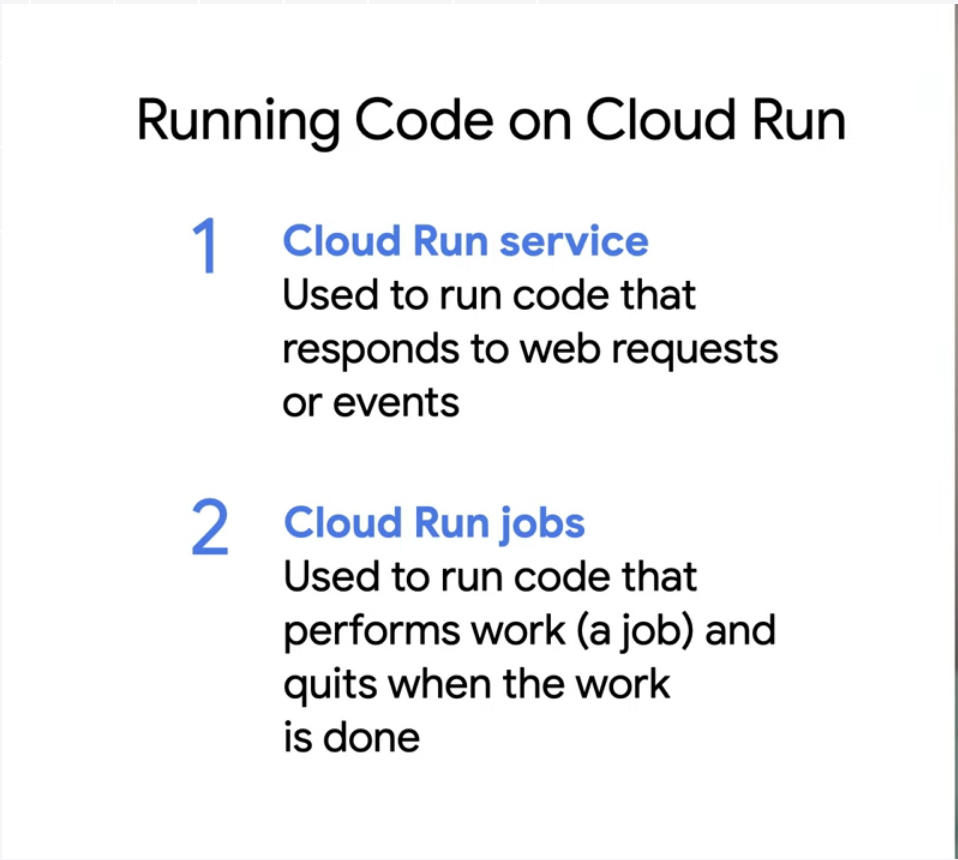 Running Code on Cloud Run

1 Cloud Run service
Used to run code that responds to web requests or events

2 Cloud Run jobs
Used to run code that performs work (a job) and quits when the work is done